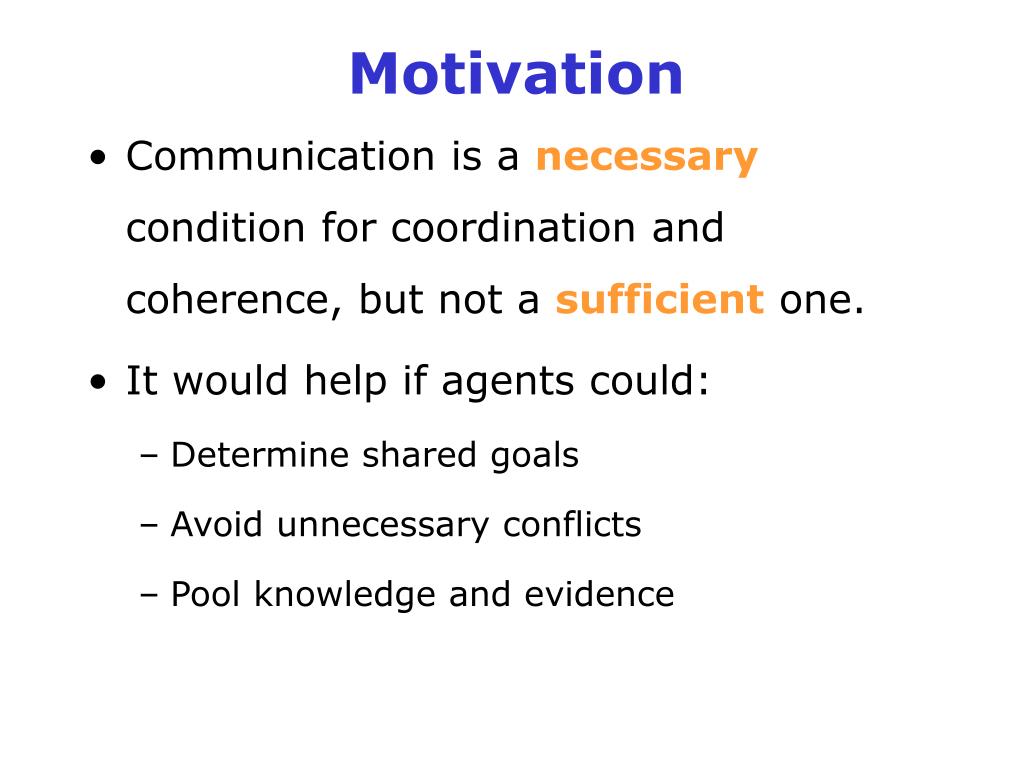 Motivation

• Communication is a necessary condition for coordination and coherence, but not a sufficient one.

• It would help if agents could:

– Determine shared goals

– Avoid unnecessary conflicts

– Pool knowledge and evidence